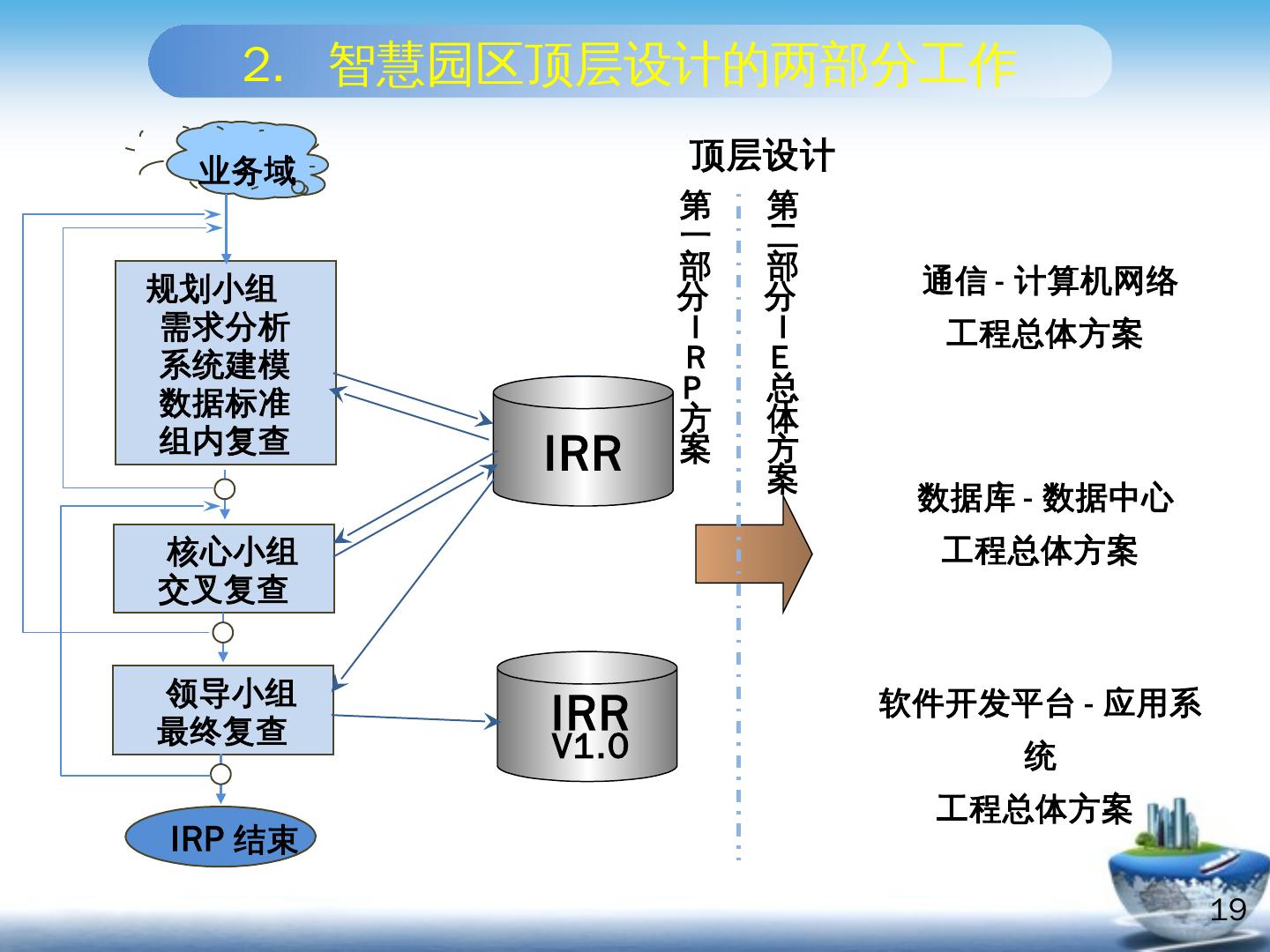 2. 智慧园区顶层设计的两部分工作

业务域

规划小组
需求分析
系统建模
数据标准
组内复查

核心小组
交叉复查

领导小组
最终复查

IRP 结束

IRR

IRR
V1.0

顶层设计

第一部分IRP方案

第二部分IE总体方案

通信 - 计算机网络
工程总体方案

数据库 - 数据中心
工程总体方案

软件开发平台 - 应用系统
工程总体方案

19